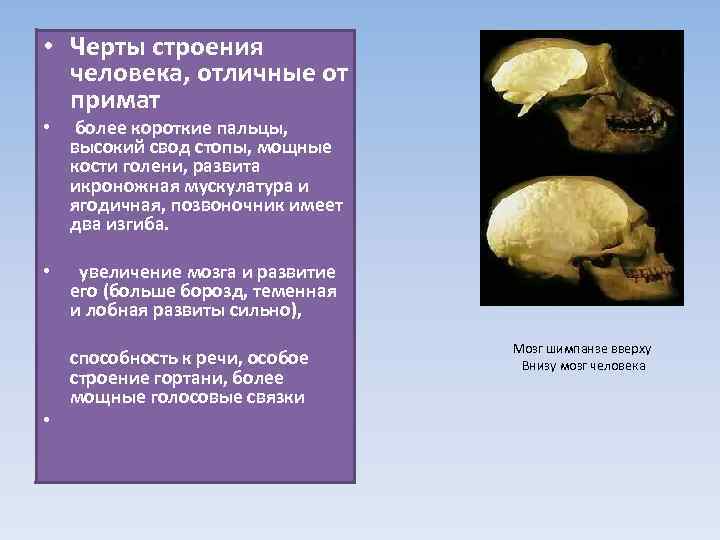 • Черты строения человека, отличные от примат

• более короткие пальцы, высокий свод стопы, мощные кости голени, развита икроножная мускулатура и ягодичная, позвоночник имеет два изгиба.

• увеличение мозга и развитие его (больше борозд, теменная и лобная развиты сильно),

способность к речи, особое строение гортани, более мощные голосовые связки

•

Мозг шимпанзе вверху
Внизу мозг человека